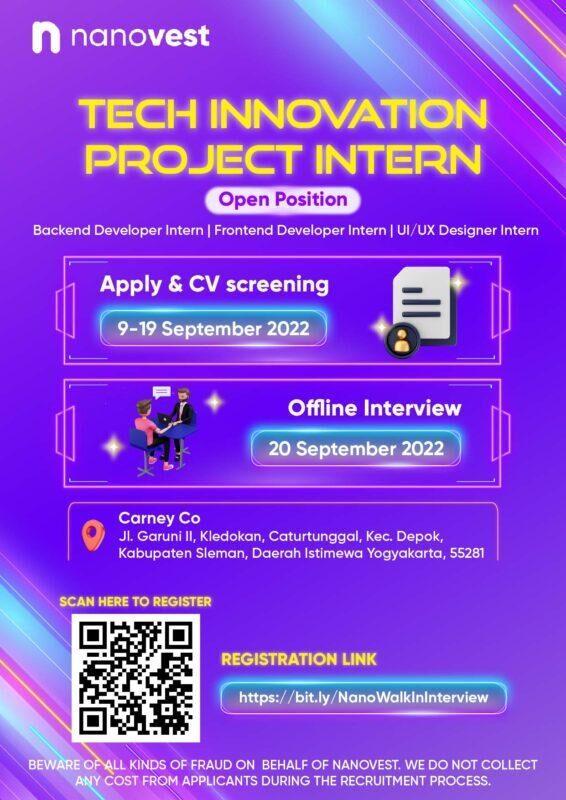 nanovest

TECH INNOVATION PROJECT INTERN

Open Position

Backend Developer Intern | Frontend Developer Intern | UI/UX Designer Intern

Apply & CV screening

9-19 September 2022

Offline Interview

20 September 2022

Carney Co
Jl. Garuni II, Kledokan, Caturtunggal, Kec. Depok, Kabupaten Sleman, Daerah Istimewa Yogyakarta, 55281

SCAN HERE TO REGISTER

REGISTRATION LINK

https://bit.ly/NanoWalkInInterview

BEWARE OF ALL KINDS OF FRAUD ON BEHALF OF NANOVEST. WE DO NOT COLLECT ANY COST FROM APPLICANTS DURING THE RECRUITMENT PROCESS.